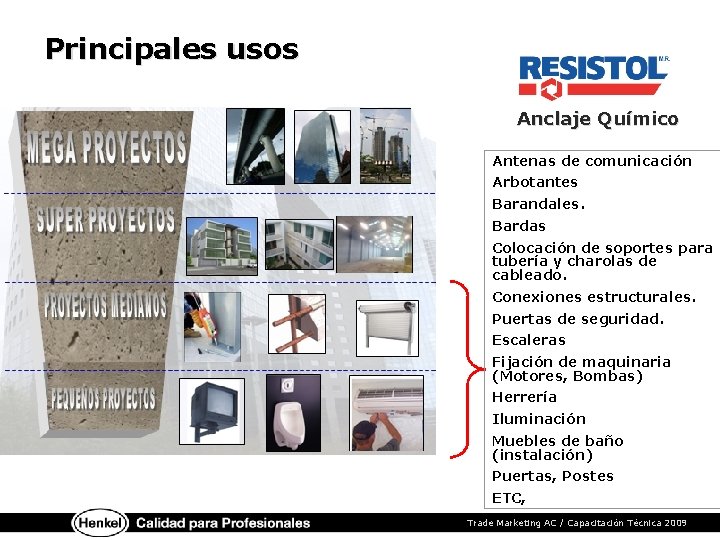 Principales usos

RESISTOL M.R.

Anclaje Químico

MEGA PROYECTOS

SUPER PROYECTOS

PROYECTOS MEDIANOS

PEQUEÑOS PROYECTOS

Antenas de comunicación
Arbotantes
Barandales.
Bardas
Colocación de soportes para tubería y charolas de cableado.
Conexiones estructurales.
Puertas de seguridad.
Escaleras
Fijación de maquinaria (Motores, Bombas)
Herrería
Iluminación
Muebles de baño (instalación)
Puertas, Postes
ETC,

Henkel Calidad para Profesionales

Trade Marketing AC / Capacitación Técnica 2009